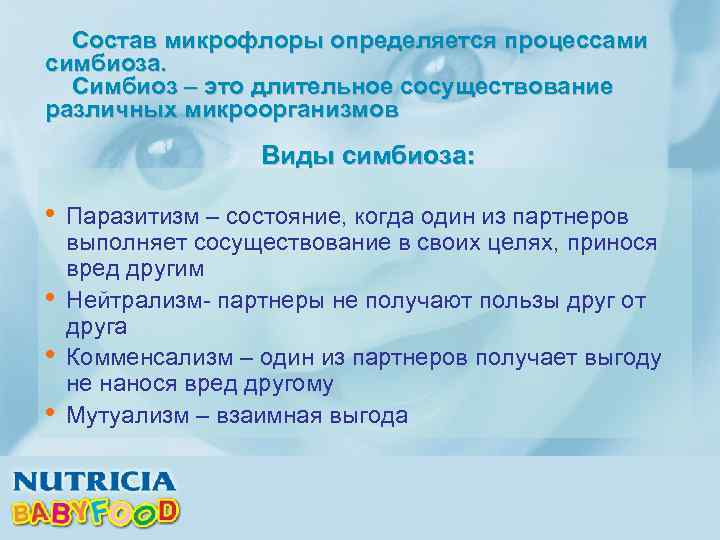 Состав микрофлоры определяется процессами симбиоза.
Симбиоз – это длительное сосуществование различных микроорганизмов

Виды симбиоза:

• Паразитизм – состояние, когда один из партнеров выполняет сосуществование в своих целях, принося вред другим
• Нейтрализм- партнеры не получают пользы друг от друга
• Комменсализм – один из партнеров получает выгоду не нанося вред другому
• Мутуализм – взаимная выгода

NUTRICIA
BABYFOOD